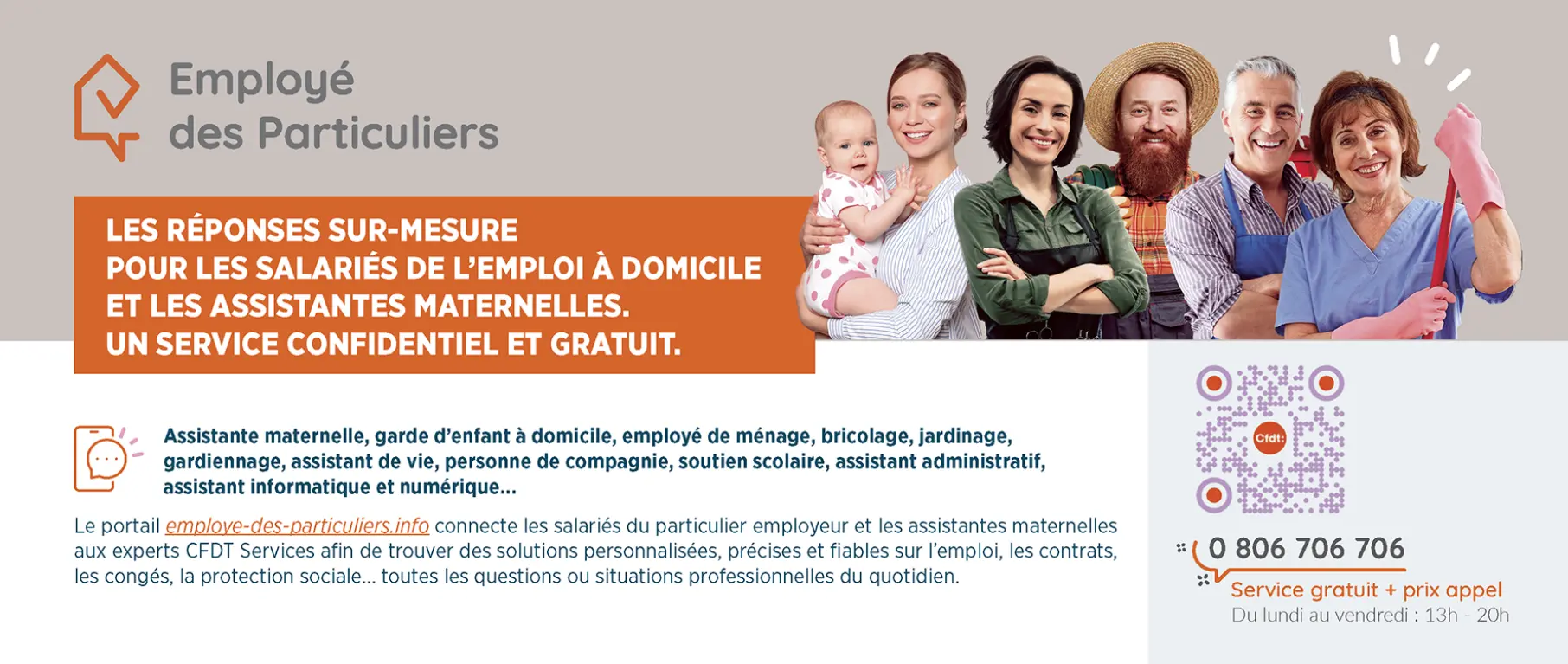 Employé des Particuliers

LES RÉPONSES SUR-MESURE POUR LES SALARIÉS DE L'EMPLOI À DOMICILE ET LES ASSISTANTES MATERNELLES. UN SERVICE CONFIDENTIEL ET GRATUIT.

Assistante maternelle, garde d'enfant à domicile, employé de ménage, bricolage, jardinage, gardiennage, assistant de vie, personne de compagnie, soutien scolaire, assistant administratif, assistant informatique et numérique...

Le portail employe-des-particuliers.info connecte les salariés du particulier employeur et les assistantes maternelles aux experts CFDT Services afin de trouver des solutions personnalisées, précises et fiables sur l'emploi, les contrats, les congés, la protection sociale... toutes les questions ou situations professionnelles du quotidien.

Cfdt:

0 806 706 706
Service gratuit + prix appel
Du lundi au vendredi : 13h - 20h